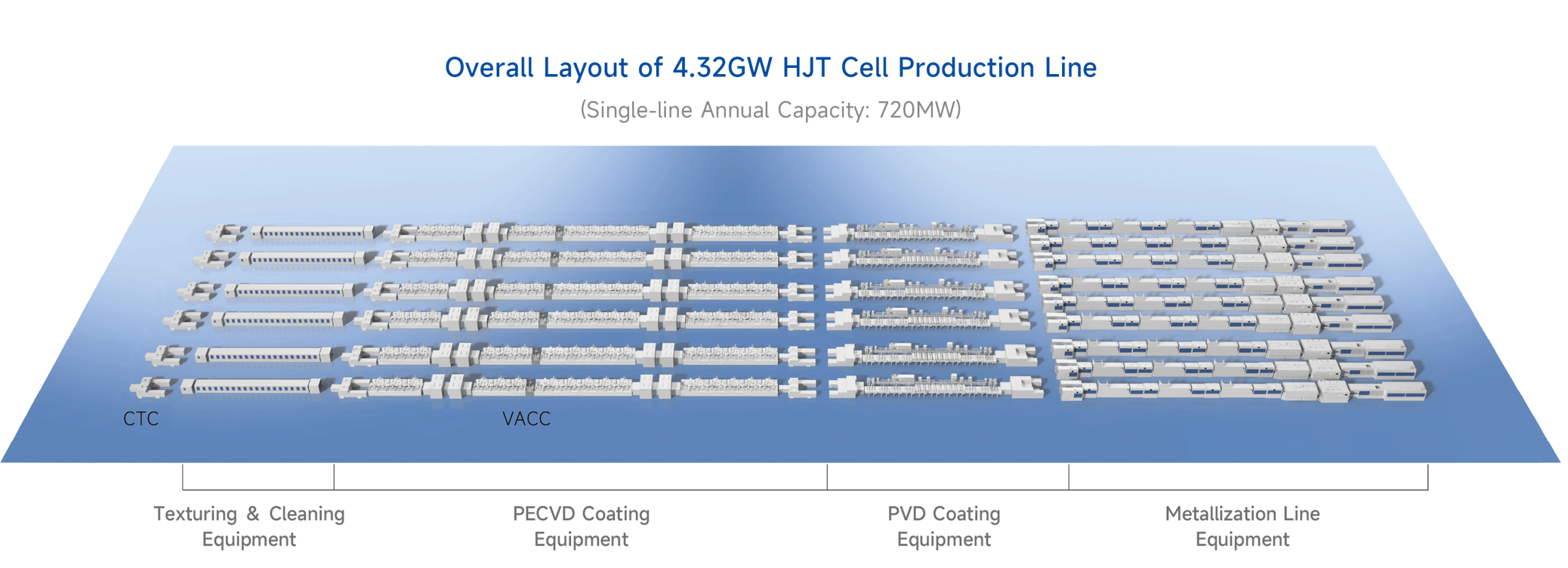 Overall Layout of 4.32GW HJT Cell Production Line

(Single-line Annual Capacity: 720MW)

CTC

VACC

Texturing & Cleaning Equipment

PECVD Coating Equipment

PVD Coating Equipment

Metallization Line Equipment